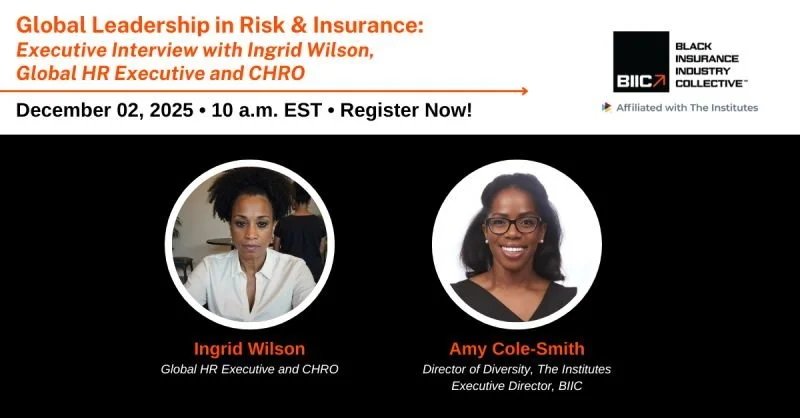 Global Leadership in Risk & Insurance:
Executive Interview with Ingrid Wilson, Global HR Executive and CHRO

December 02, 2025 • 10 a.m. EST • Register Now!

BIIC BLACK INSURANCE INDUSTRY COLLECTIVE™

Affiliated with The Institutes

Ingrid Wilson
Global HR Executive and CHRO

Amy Cole-Smith
Director of Diversity, The Institutes
Executive Director, BIIC